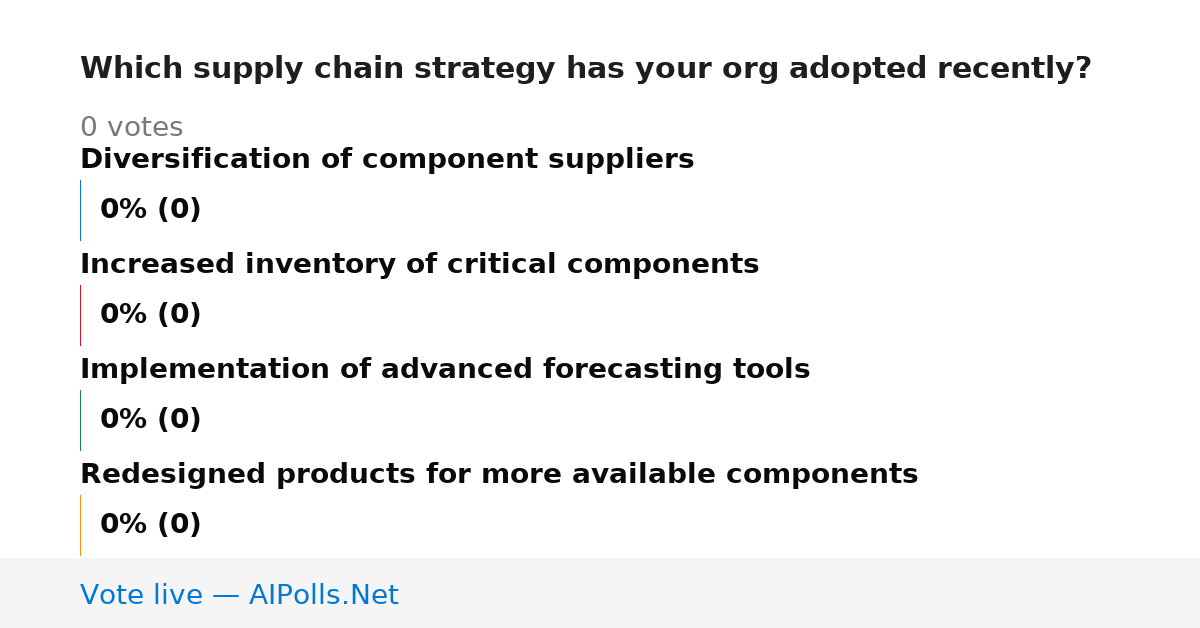 Which supply chain strategy has your org adopted recently?

0 votes

Diversification of component suppliers

0% (0)

Increased inventory of critical components

0% (0)

Implementation of advanced forecasting tools

0% (0)

Redesigned products for more available components

0% (0)

Vote live — AIPolls.Net